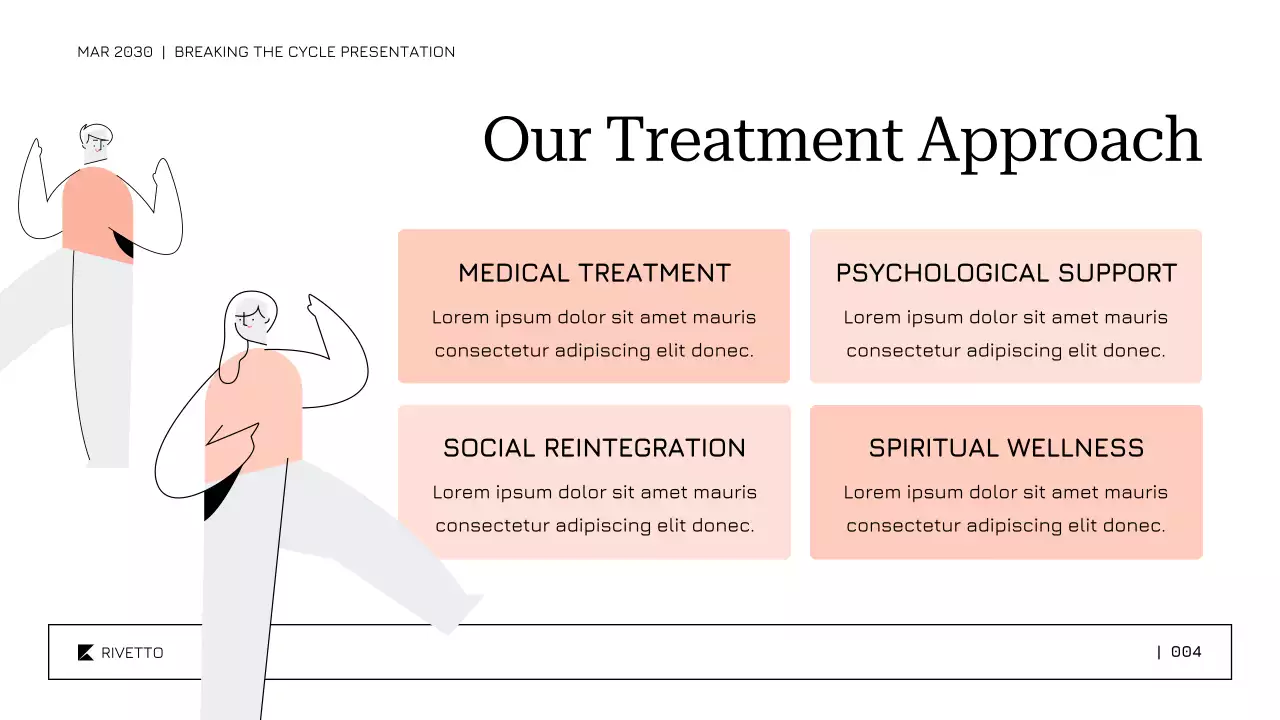 MAR 2030 | BREAKING THE CYCLE PRESENTATION

Our Treatment Approach

MEDICAL TREATMENT
Lorem ipsum dolor sit amet mauris consectetur adipiscing elit donec.

PSYCHOLOGICAL SUPPORT
Lorem ipsum dolor sit amet mauris consectetur adipiscing elit donec.

SOCIAL REINTEGRATION
Lorem ipsum dolor sit amet mauris consectetur adipiscing elit donec.

SPIRITUAL WELLNESS
Lorem ipsum dolor sit amet mauris consectetur adipiscing elit donec.

RIVETTO

| 004